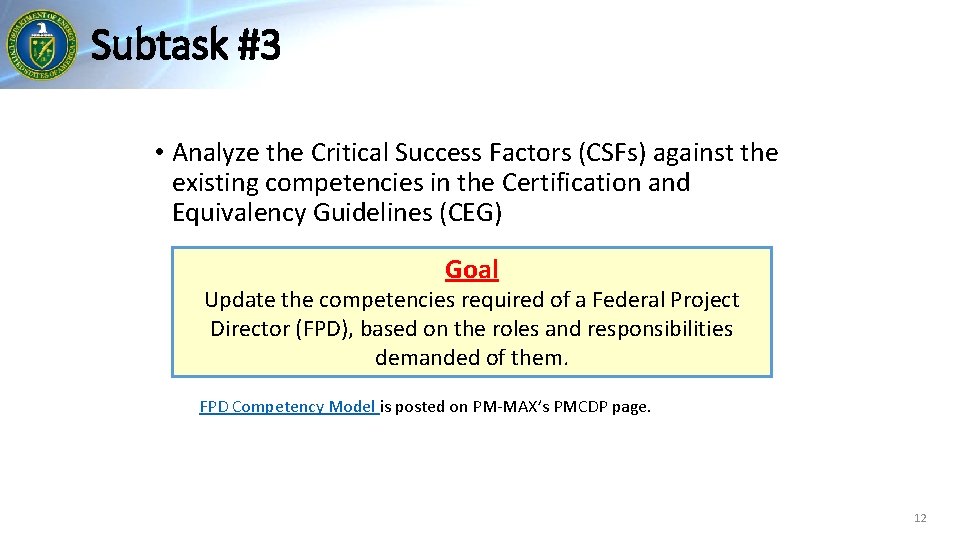 Subtask #3

• Analyze the Critical Success Factors (CSFs) against the existing competencies in the Certification and Equivalency Guidelines (CEG)

Goal
Update the competencies required of a Federal Project Director (FPD), based on the roles and responsibilities demanded of them.

FPD Competency Model is posted on PM-MAX's PMCDP page.

12